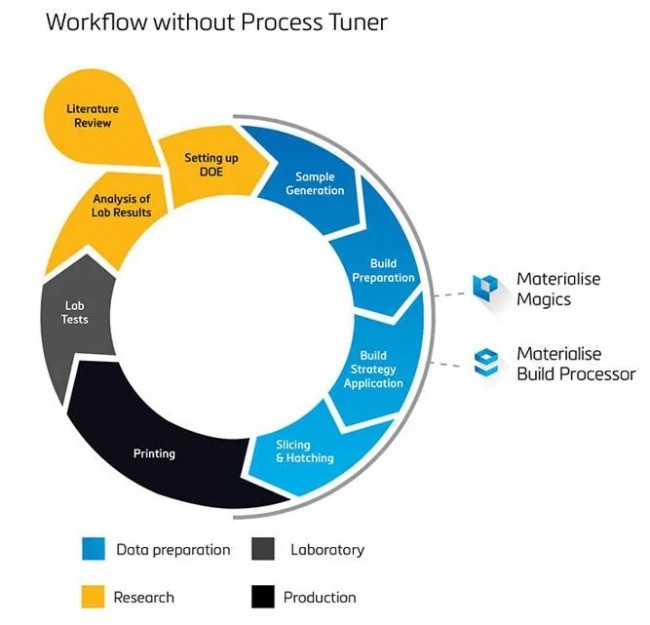 Workflow without Process Tuner

Literature Review

Setting up DOE

Sample Generation

Build Preparation

Build Strategy Application

Slicing & Hatching

Printing

Lab Tests

Analysis of Lab Results

Materialise Magics

Materialise Build Processor

Data preparation

Laboratory

Research

Production